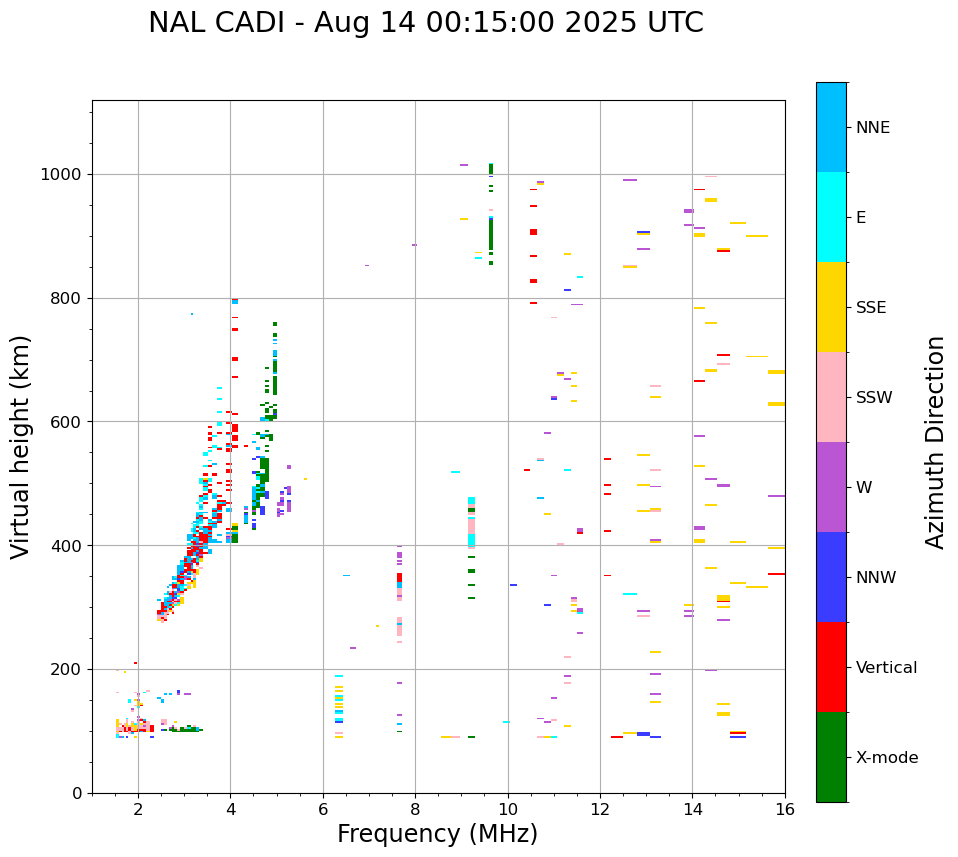 NAL CADI - Aug 14 00:15:00 2025 UTC

Virtual height (km)

1000
800
600
400
200
0

2
4
6
8
10
12
14
16

Frequency (MHz)

NNE
E
SSE
SSW
W
NNW
Vertical
X-mode

Azimuth Direction